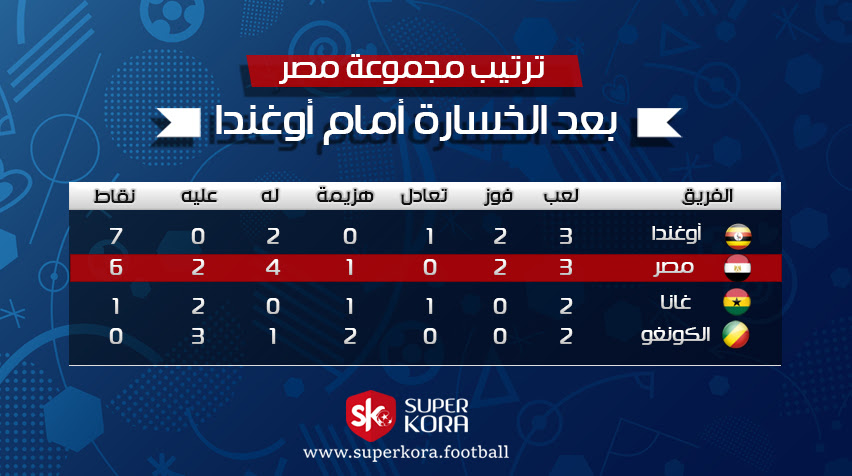 ترتيب مجموعة مصر

بعد الخسارة أمام أوغندا

| الفريق | لعب | فوز | تعادل | هزيمة | له | عليه | نقاط |
|---|---|---|---|---|---|---|---|
| أوغندا | 3 | 2 | 1 | 0 | 2 | 0 | 7 |
| مصر | 3 | 2 | 0 | 1 | 4 | 2 | 6 |
| غانا | 2 | 0 | 1 | 1 | 0 | 2 | 1 |
| الكونغو | 2 | 0 | 0 | 2 | 1 | 3 | 0 |

SK SUPER KORA
www.superkora.football